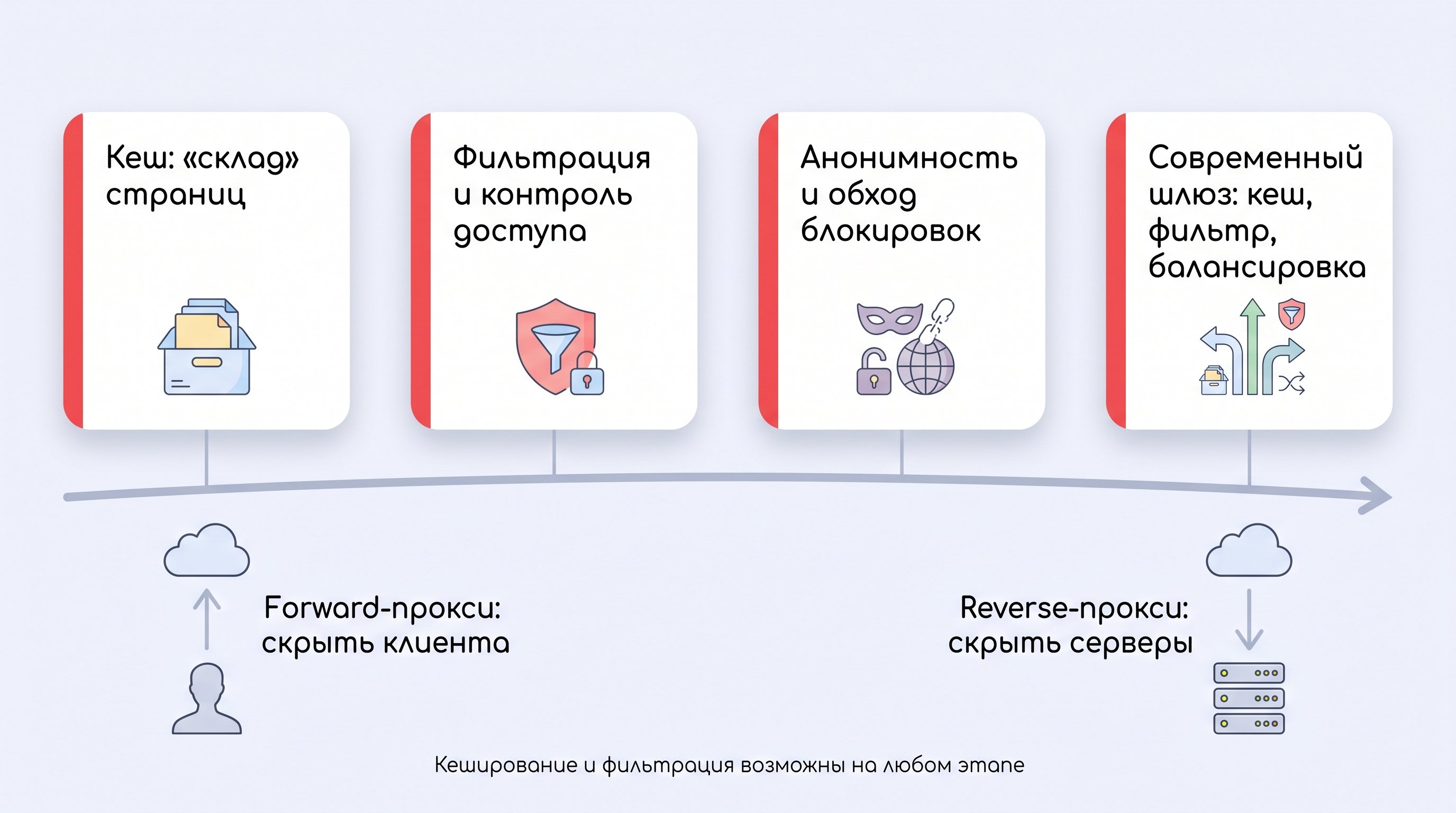 Кеш: «склад» страниц

Фильтрация и контроль доступа

Анонимность и обход блокировок

Современный шлюз: кеш, фильтр, балансировка

Forward-прокси: скрыть клиента

Reverse-прокси: скрыть серверы

Кеширование и фильтрация возможны на любом этапе